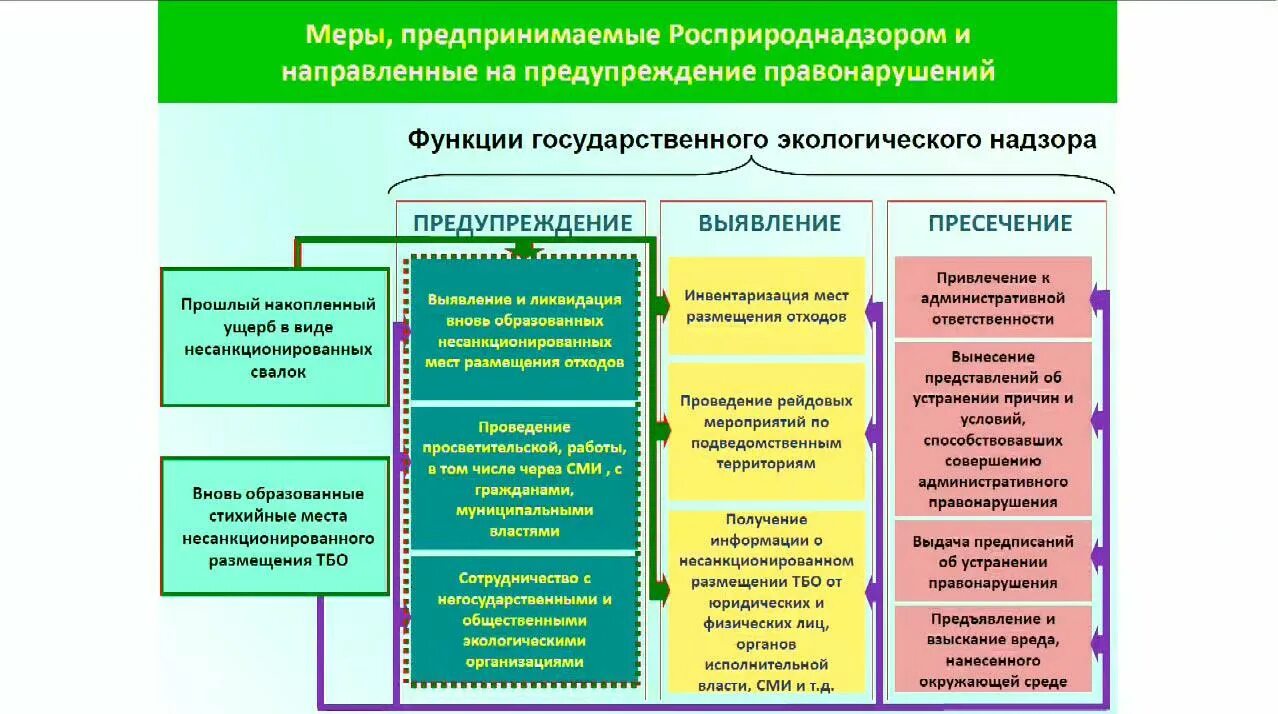 Меры, предпринимаемые Росприроднадзором и направленные на предупреждение правонарушений

Функции государственного экологического надзора

Прошлый накопленный ущерб в виде несанкционированных свалок

Вновь образованные стихийные места несанкционированного размещения ТБО

ПРЕДУПРЕЖДЕНИЕ

Выявление и ликвидация вновь образованных несанкционированных мест размещения отходов

Проведение просветительской, работы, в том числе через СМИ , с гражданами, муниципальными властями

Сотрудничество с негосударственными и общественными экологическими организациями

ВЫЯВЛЕНИЕ

Инвентаризация мест размещения отходов

Проведение рейдовых мероприятий по подведомственным территориям

Получение информации о несанкционированном размещении ТБО от юридических и физических лиц, органов исполнительной власти, СМИ и т.д.

ПРЕСЕЧЕНИЕ

Привлечение к административной ответственности

Вынесение представлений об устранении причин и условий, способствовавших совершению административного правонарушения

Выдача предписаний об устранении правонарушения

Предъявление и взыскание вреда, нанесенного окружающей среде